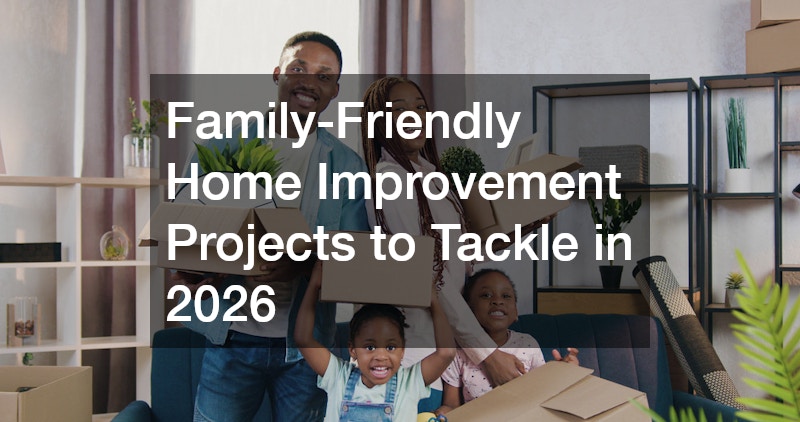 Family-Friendly Home Improvement Projects to Tackle in 2026